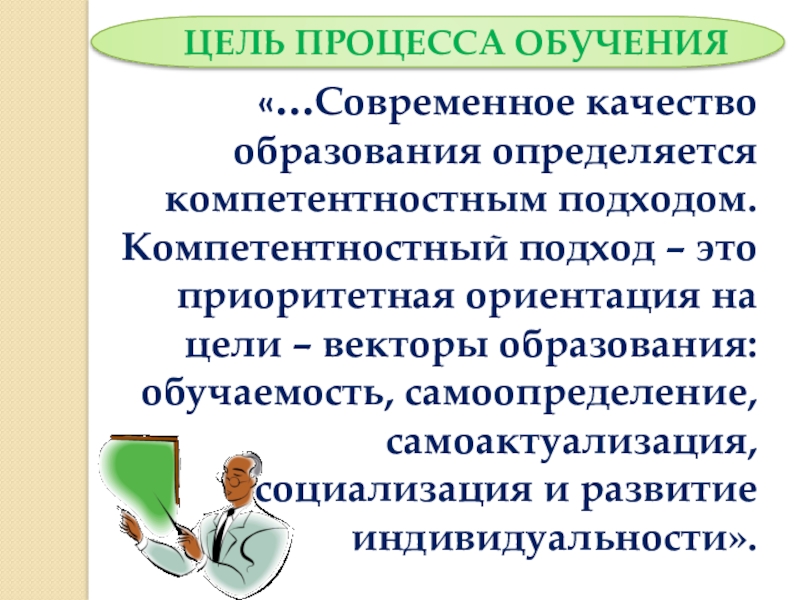 ЦЕЛЬ ПРОЦЕССА ОБУЧЕНИЯ

«…Современное качество образования определяется компетентностным подходом. Компетентностный подход – это приоритетная ориентация на цели – векторы образования: обучаемость, самоопределение, самоактуализация, социализация и развитие индивидуальности».